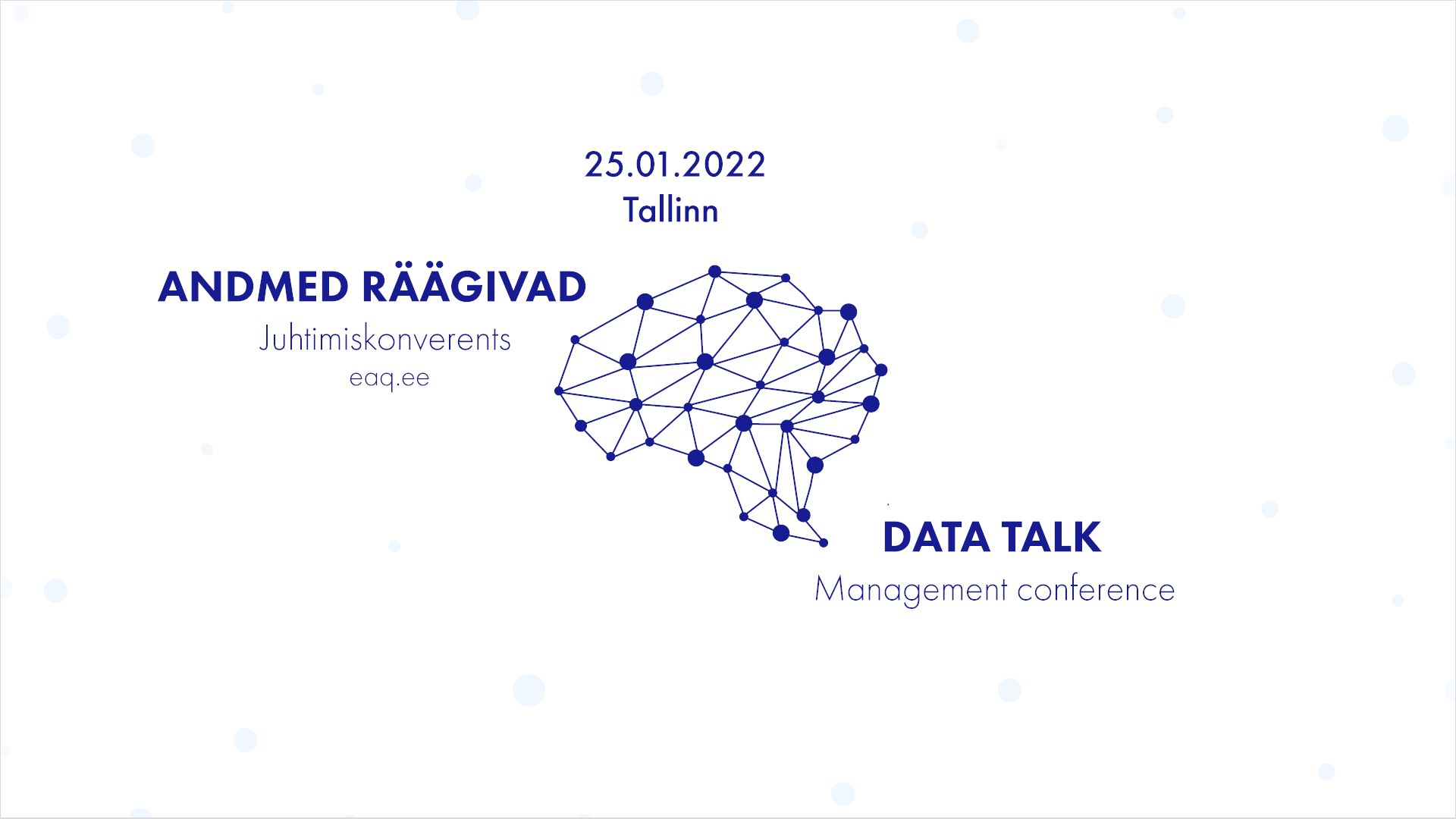 25.01.2022
Tallinn

ANDMED RÄÄGIVAD
Juhtimiskonverents
eaq.ee

DATA TALK
Management conference